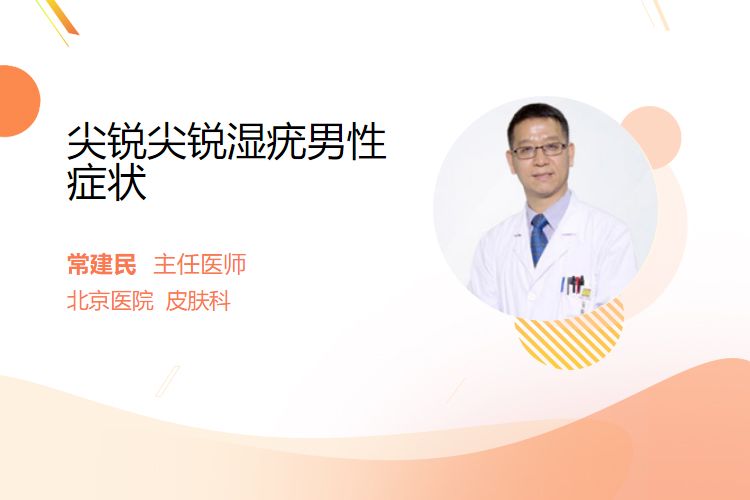 尖锐尖锐湿疣男性症状

常建民 主任医师
北京医院 皮肤科